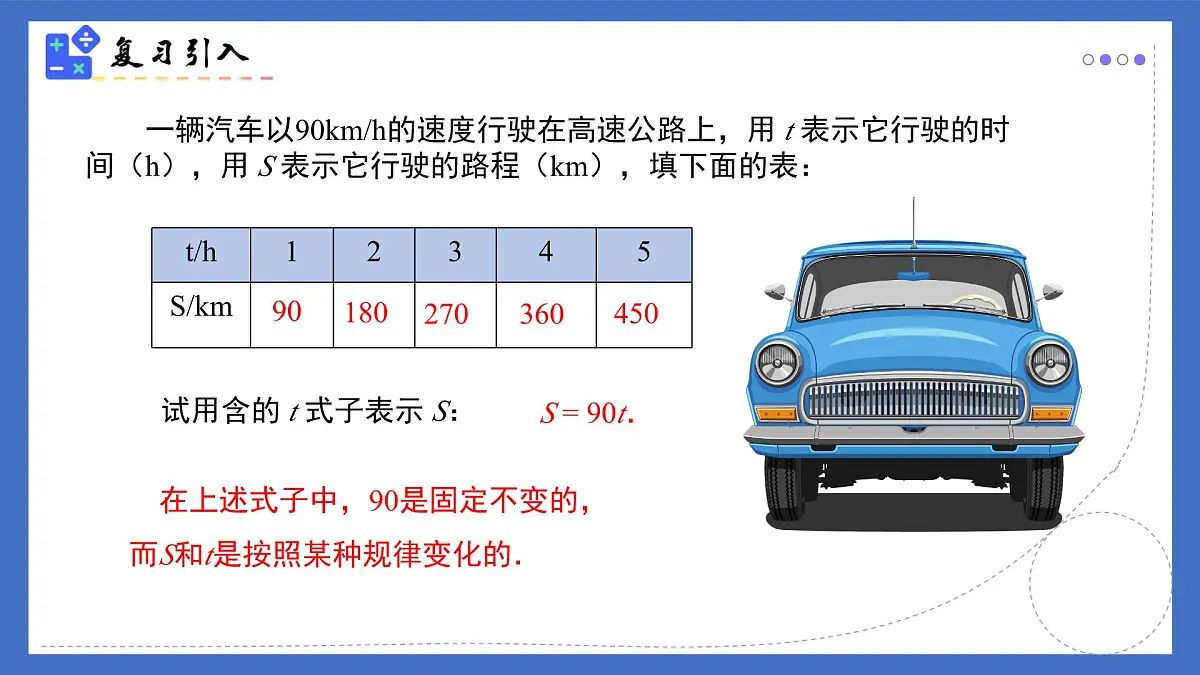 复习引入

一辆汽车以90km/h的速度行驶在高速公路上，用 $t$ 表示它行驶的时间（h），用 $S$ 表示它行驶的路程（km），填下面的表：

| t/h | 1 | 2 | 3 | 4 | 5 |
|---|---|---|---|---|---|
| S/km | 90 | 180 | 270 | 360 | 450 |

试用含的 $t$ 式子表示 $S$： $S = 90t$.

在上述式子中，90是固定不变的，

而$S$和$t$是按照某种规律变化的.